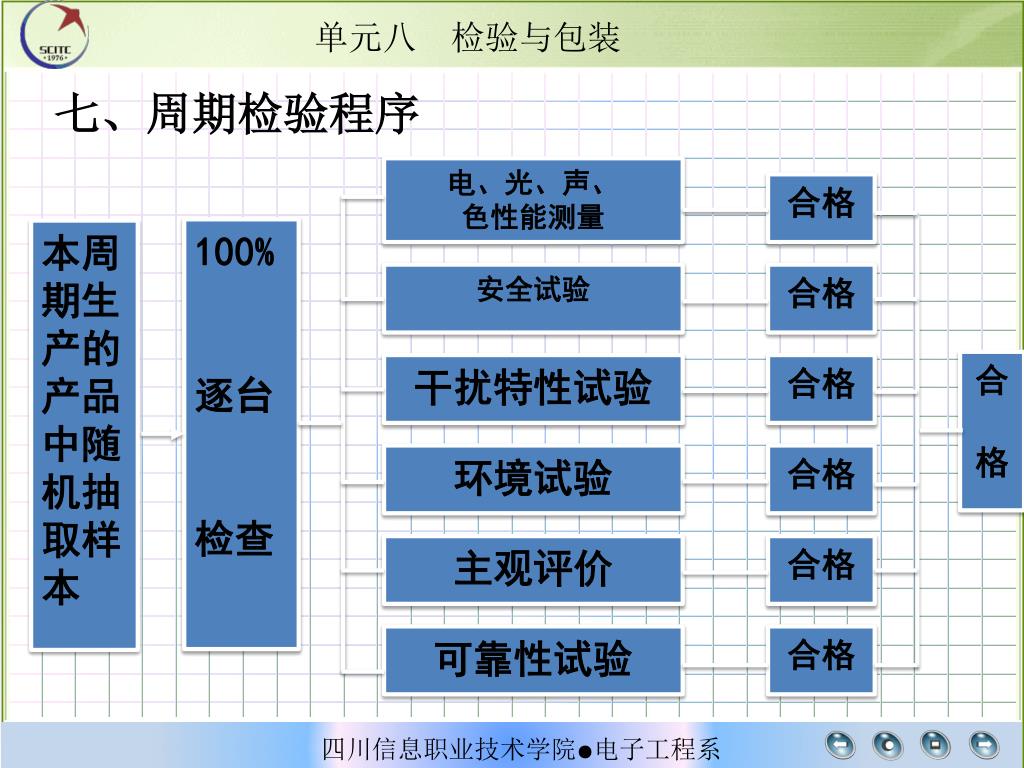 SCITC 1976

单元八　检验与包装

七、周期检验程序

本周期生产的产品中随机抽取样本

100%

逐台

检查

电、光、声、色性能测量

安全试验

干扰特性试验

环境试验

主观评价

可靠性试验

合格

合格

合格

合格

合格

合格

合格

四川信息职业技术学院●电子工程系